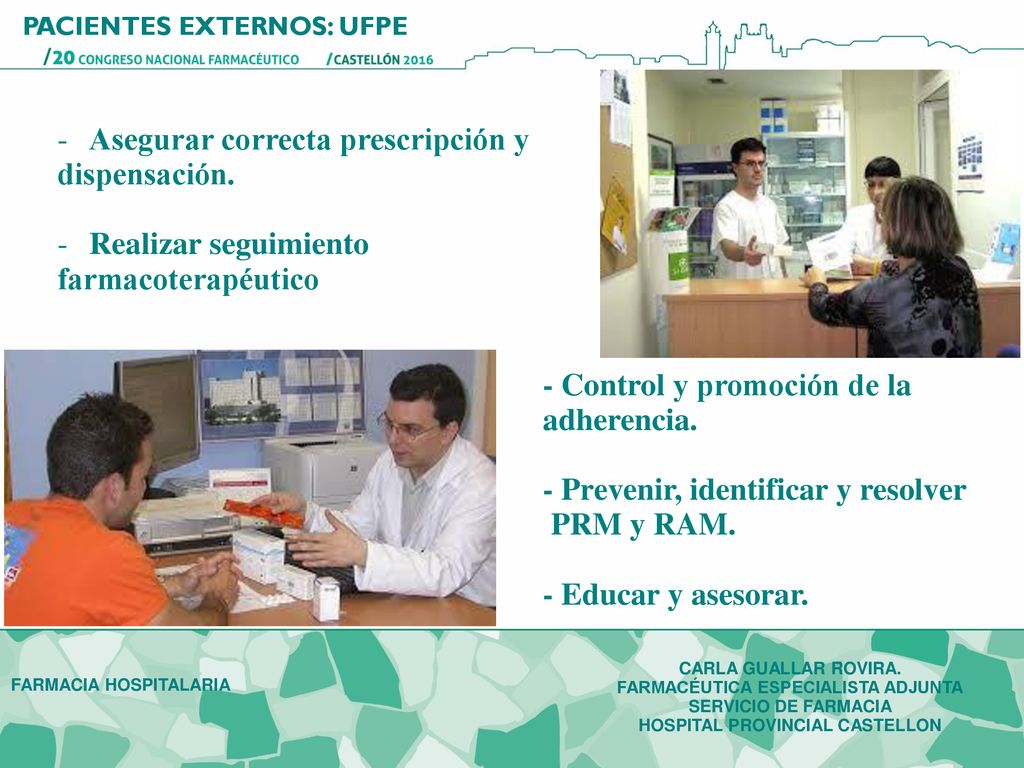 PACIENTES EXTERNOS: UFPE

/20 CONGRESO NACIONAL FARMACÉUTICO /CASTELLÓN 2016

- Asegurar correcta prescripción y dispensación.

- Realizar seguimiento farmacoterapéutico

- Control y promoción de la adherencia.

- Prevenir, identificar y resolver PRM y RAM.

- Educar y asesorar.

FARMACIA HOSPITALARIA

CARLA GUALLAR ROVIRA.
FARMACÉUTICA ESPECIALISTA ADJUNTA
SERVICIO DE FARMACIA
HOSPITAL PROVINCIAL CASTELLON